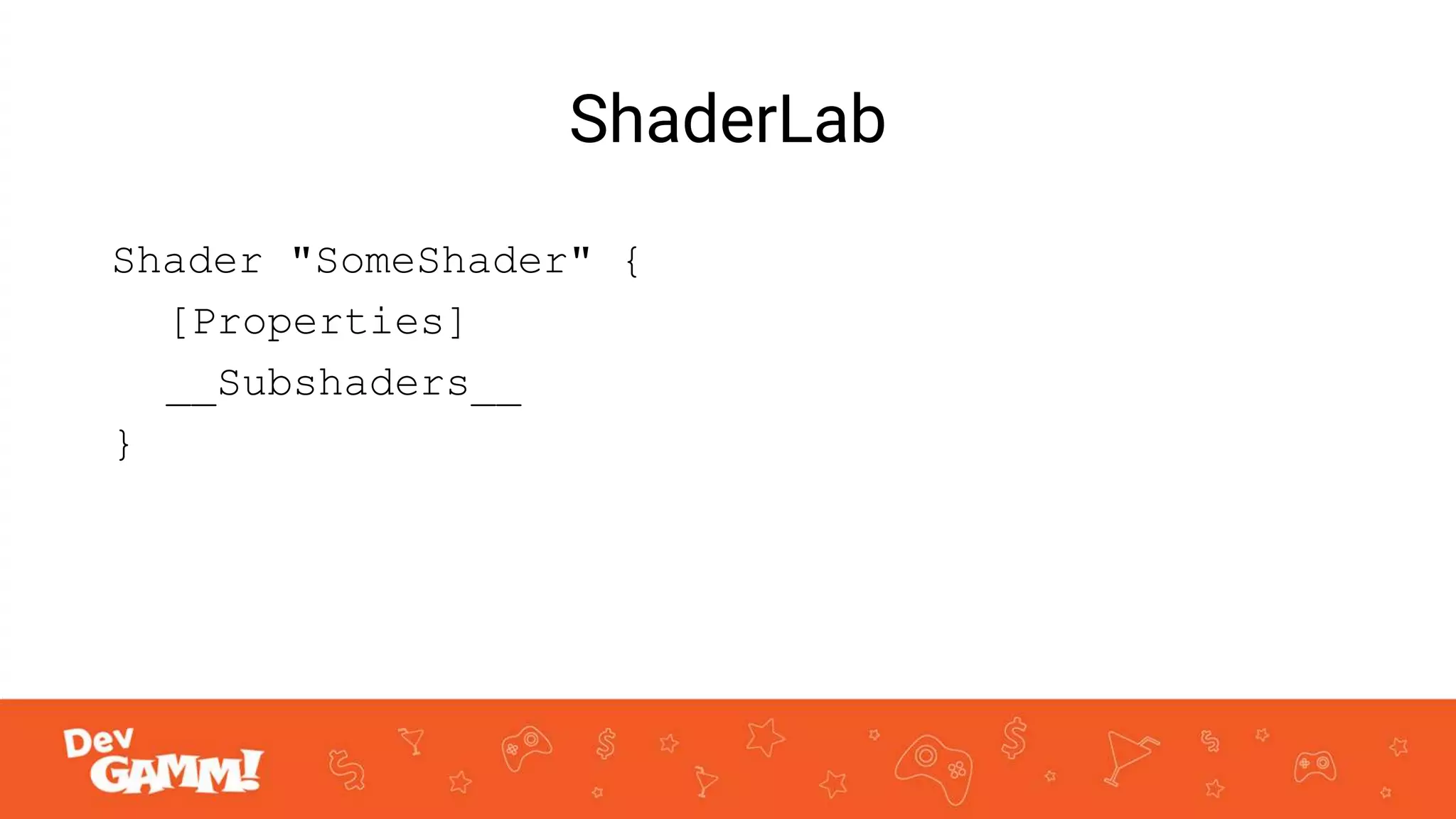 ShaderLab

Shader "SomeShader" {
  [Properties]
  __Subshaders__
}

Dev GAMM!